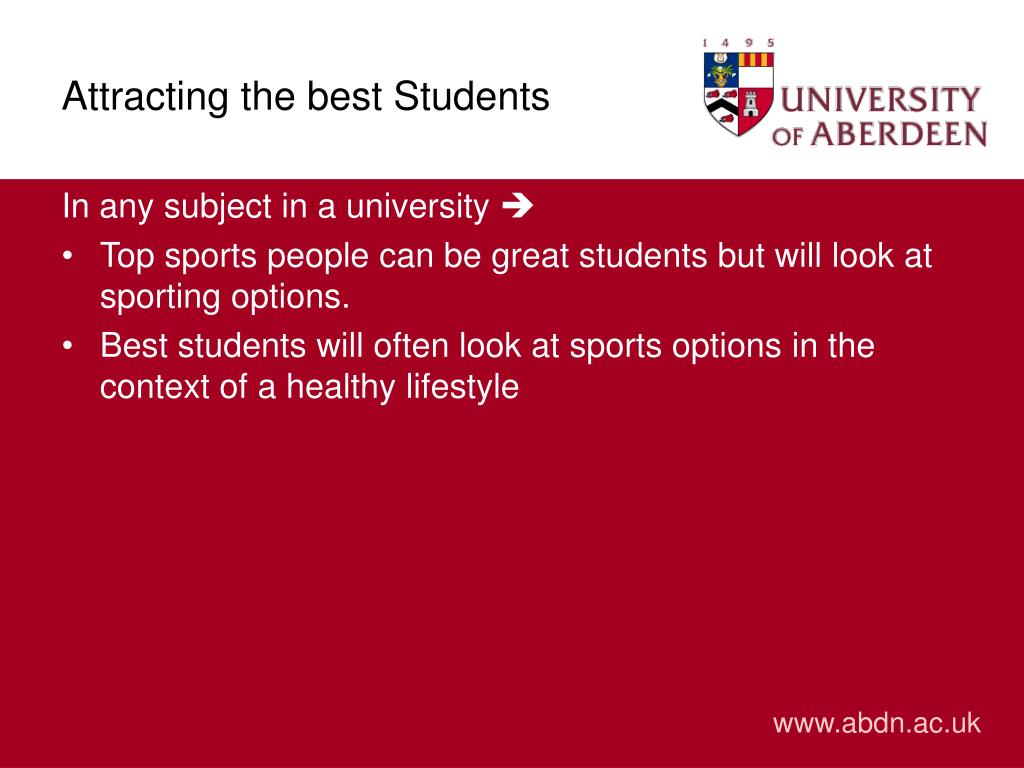 Attracting the best Students

1 4 9 5

UNIVERSITY OF ABERDEEN

In any subject in a university ➔

• Top sports people can be great students but will look at sporting options.

• Best students will often look at sports options in the context of a healthy lifestyle

www.abdn.ac.uk